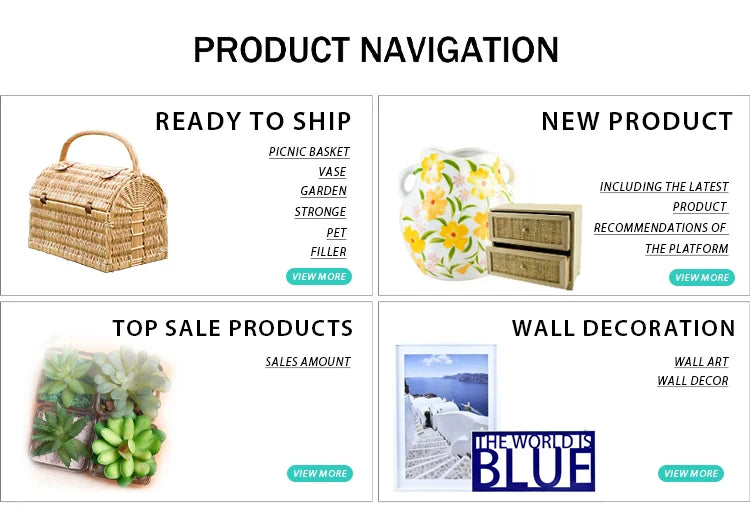 PRODUCT NAVIGATION

READY TO SHIP

PICNIC BASKET
VASE
GARDEN
STRONGE
PET
FILLER

VIEW MORE

NEW PRODUCT

INCLUDING THE LATEST PRODUCT RECOMMENDATIONS OF THE PLATFORM

VIEW MORE

TOP SALE PRODUCTS

SALES AMOUNT

VIEW MORE

WALL DECORATION

WALL ART
WALL DECOR

THE WORLD IS BLUE

VIEW MORE